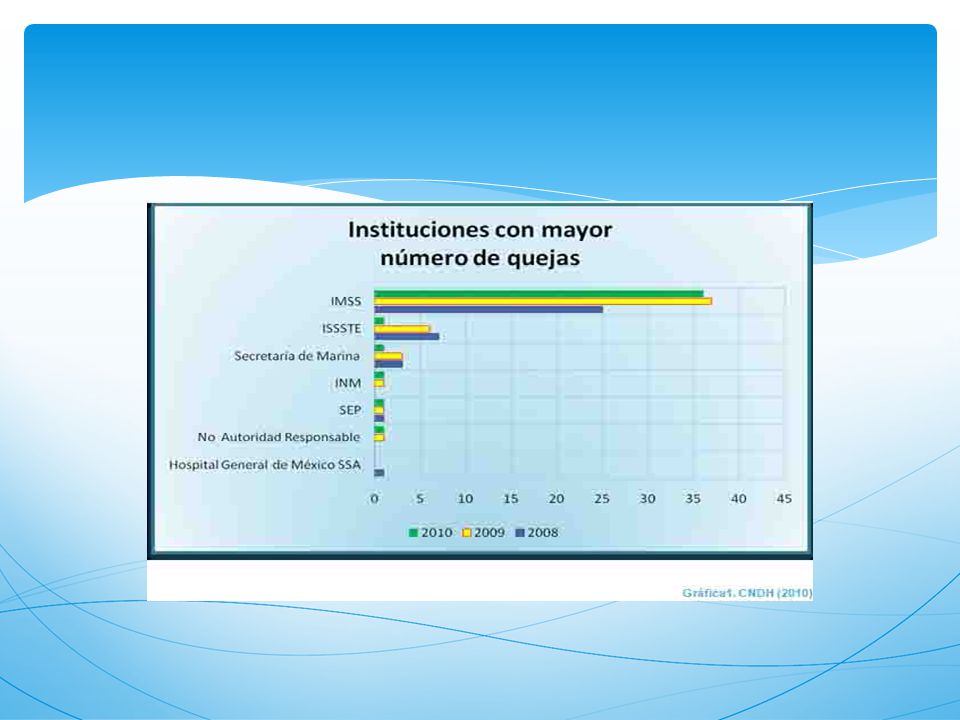 Instituciones con mayor número de quejas

IMSS
ISSSTE
Secretaría de Marina
INM
SEP
No Autoridad Responsable
Hospital General de México SSA

0 5 10 15 20 25 30 35 40 45

2010 2009 2008

Gráfica1. CNDH (2010)